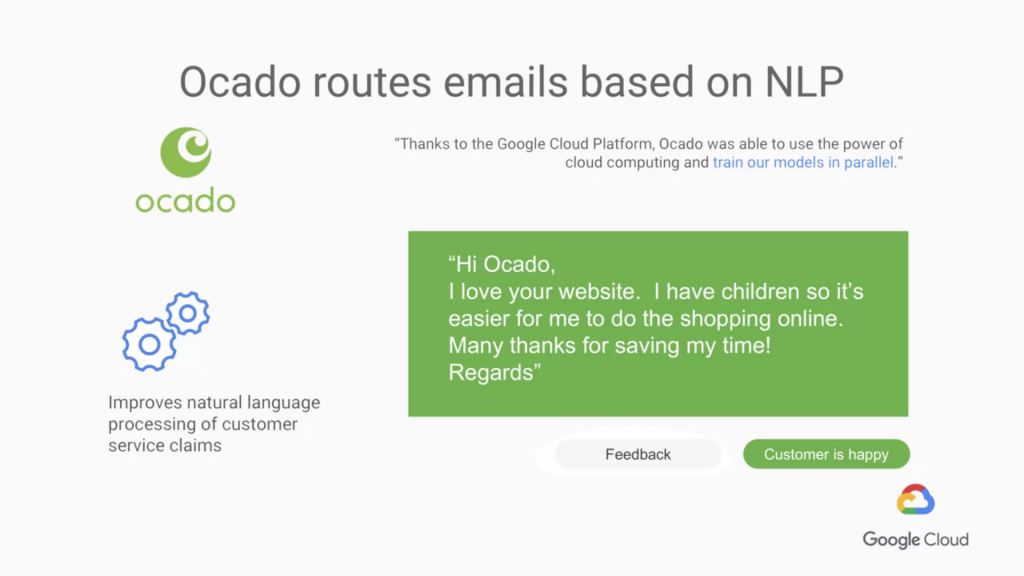 Ocado routes emails based on NLP

ocado

"Thanks to the Google Cloud Platform, Ocado was able to use the power of cloud computing and train our models in parallel."

"Hi Ocado,
I love your website.  I have children so it's easier for me to do the shopping online.
Many thanks for saving my time!
Regards"

Improves natural language processing of customer service claims

Feedback

Customer is happy

Google Cloud